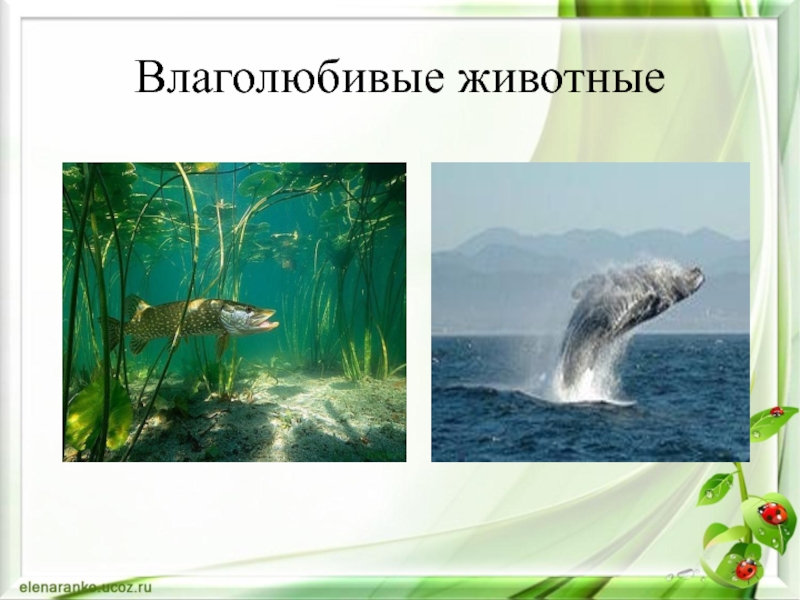 Влаголюбивые животные

elenaranko.ucoz.ru